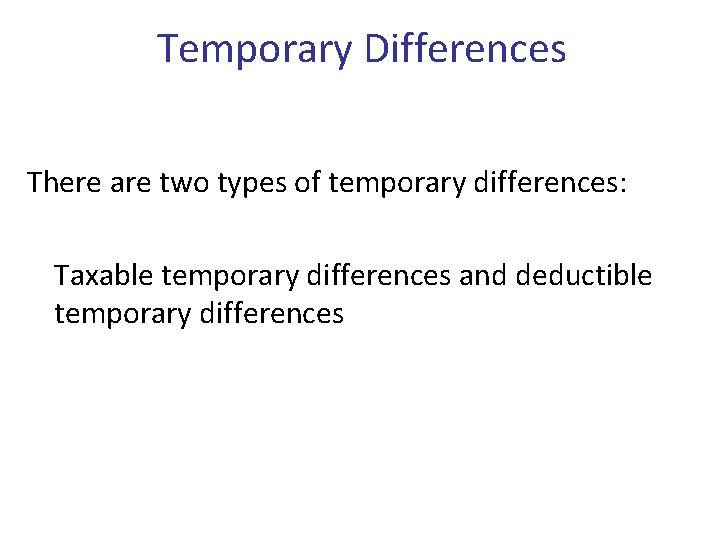 Temporary Differences

There are two types of temporary differences:

Taxable temporary differences and deductible temporary differences